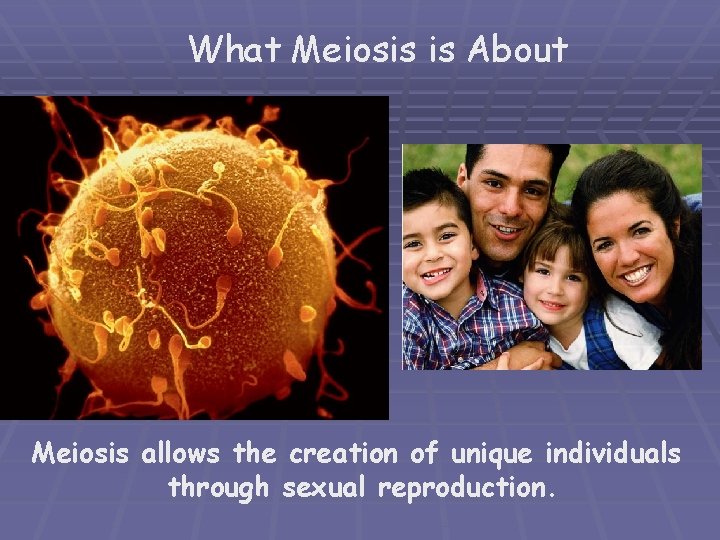 What Meiosis is About

Meiosis allows the creation of unique individuals through sexual reproduction.